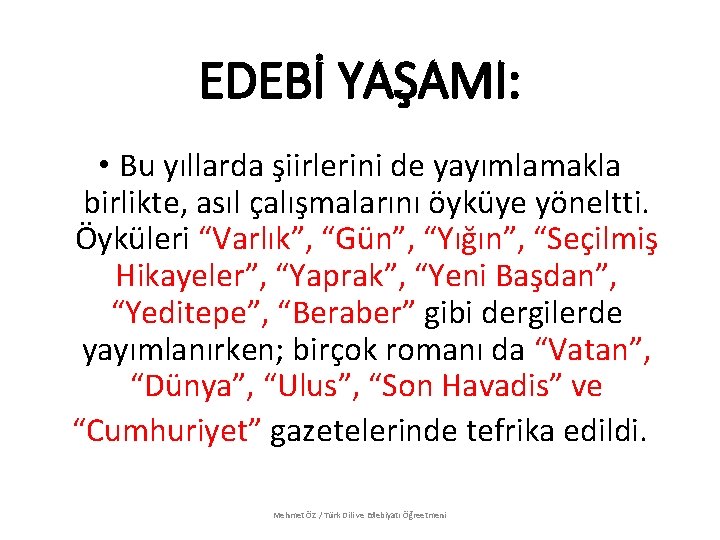 EDEBİ YAŞAMI:

• Bu yıllarda şiirlerini de yayımlamakla birlikte, asıl çalışmalarını öyküye yöneltti. Öyküleri “Varlık”, “Gün”, “Yığın”, “Seçilmiş Hikayeler”, “Yaprak”, “Yeni Başdan”, “Yeditepe”, “Beraber” gibi dergilerde yayımlanırken; birçok romanı da “Vatan”, “Dünya”, “Ulus”, “Son Havadis” ve “Cumhuriyet” gazetelerinde tefrika edildi.

Mehmet ÖZ / Türk Dili ve Edebiyatı Öğretmeni